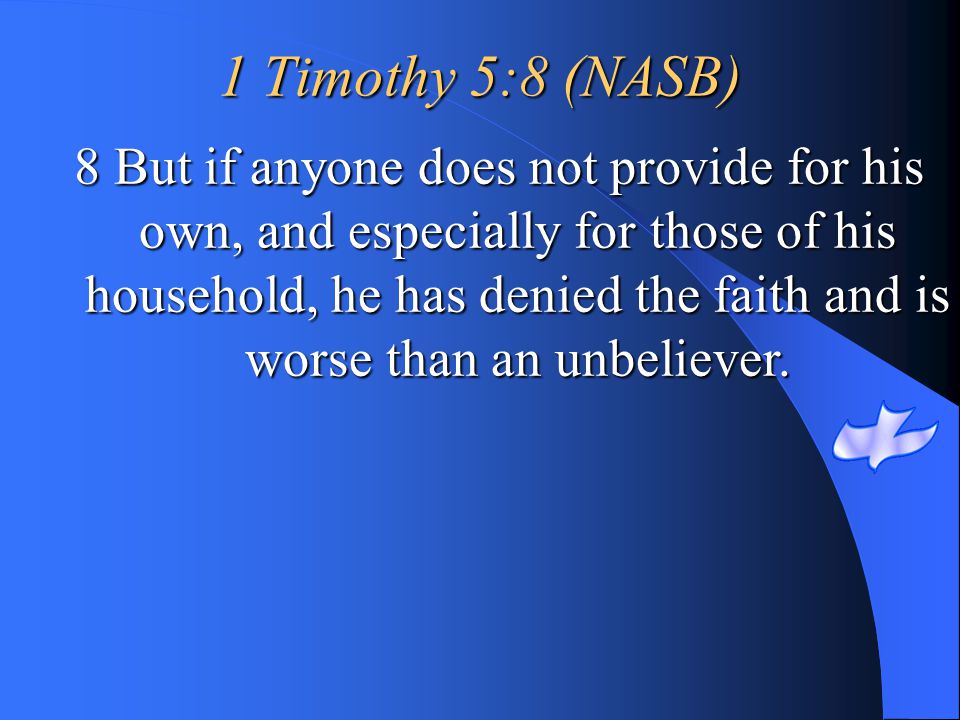 1 Timothy 5:8 (NASB)

8 But if anyone does not provide for his own, and especially for those of his household, he has denied the faith and is worse than an unbeliever.